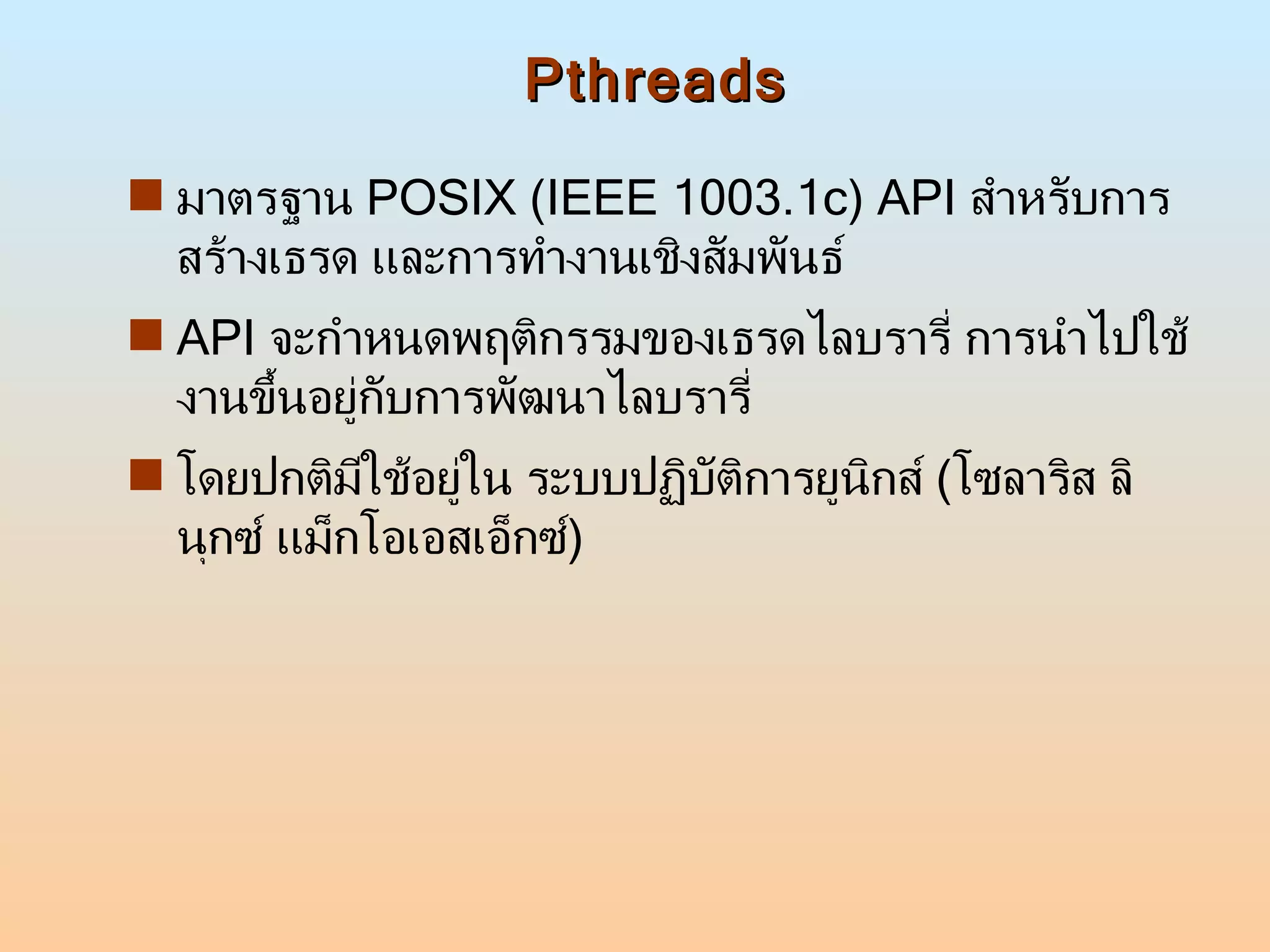 Pthreads

■ มาตรฐาน POSIX (IEEE 1003.1c) API สำหรับการสร้างเธรด และการทำงานเชิงสัมพันธ์

■ API จะกำหนดพฤติกรรมของเธรดไลบรารี่ การนำไปใช้งานขึ้นอยู่กับการพัฒนาไลบรารี่

■ โดยปกติมีใช้อยู่ใน ระบบปฏิบัติการยูนิกส์ (โซลาริส ลินุกซ์ แม็กโอเอสเอ็กซ์)